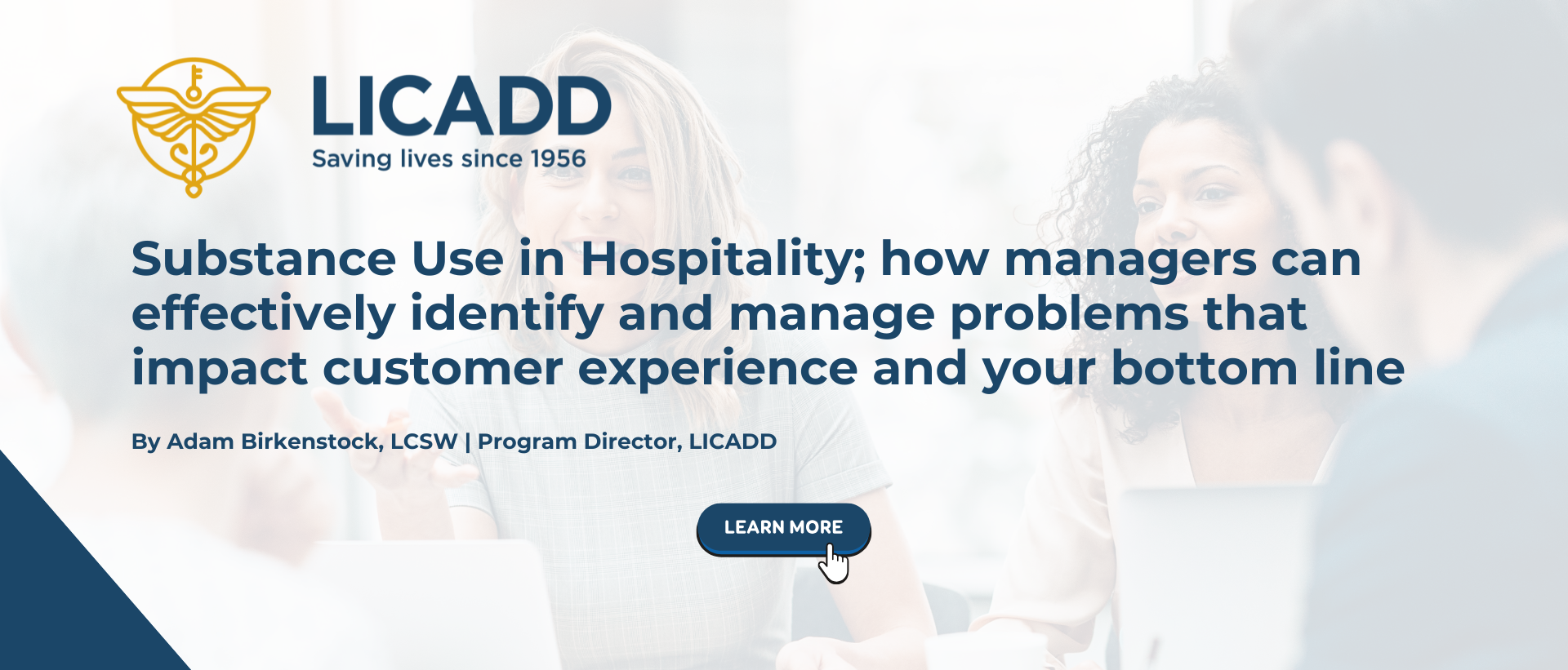 LICADD
Saving lives since 1956

Substance Use in Hospitality; how managers can effectively identify and manage problems that impact customer experience and your bottom line

By Adam Birkenstock, LCSW | Program Director, LICADD

LEARN MORE